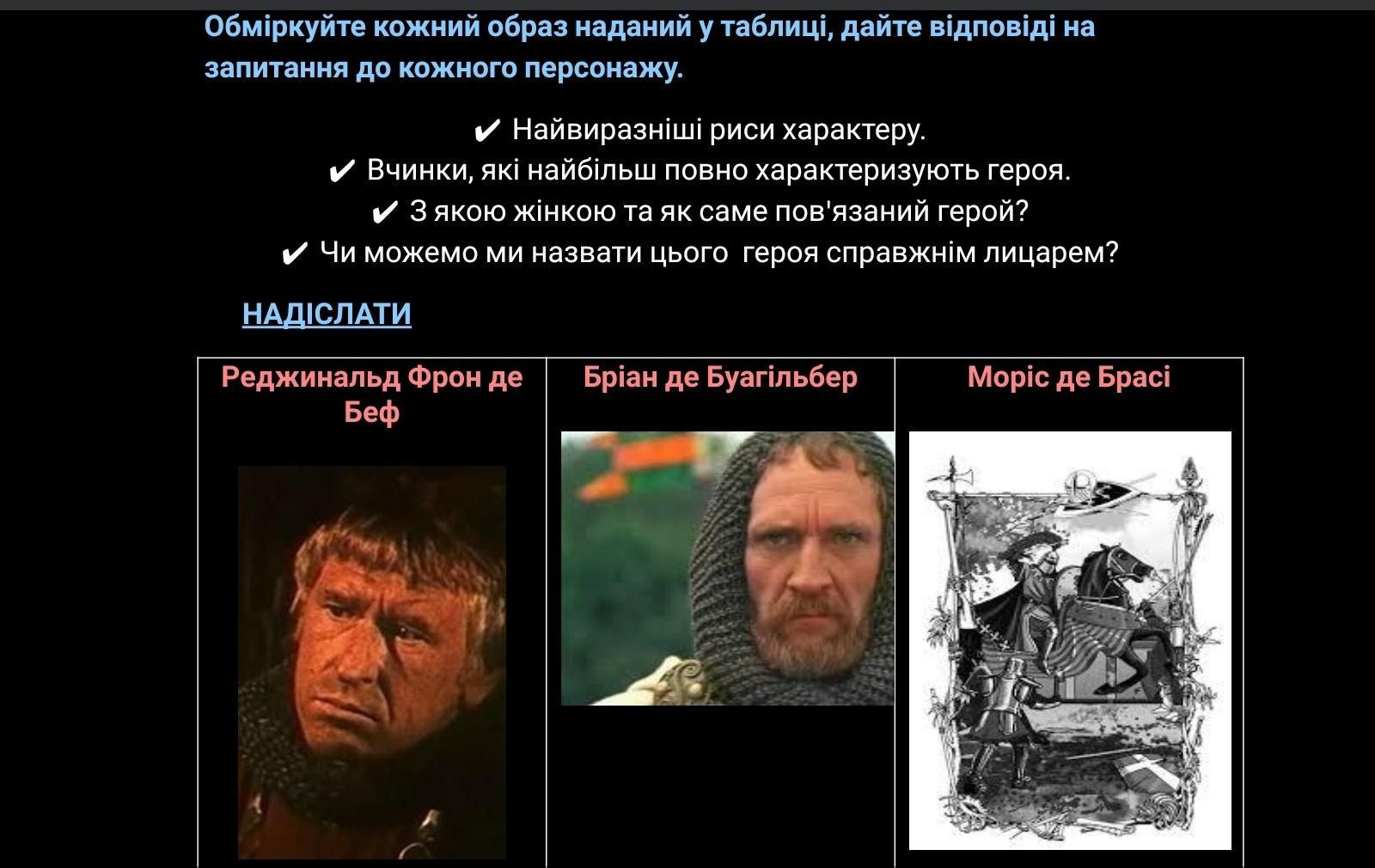 Обміркуйте кожний образ наданий у таблиці, дайте відповіді на запитання до кожного персонажу.

✔ Найвиразніші риси характеру.
✔ Вчинки, які найбільш повно характеризують героя.
✔ З якою жінкою та як саме пов'язаний герой?
✔ Чи можемо ми назвати цього героя справжнім лицарем?

НАДІСЛАТИ

| Реджинальд Фрон де Беф | Бріан де Буагільбер | Моріс де Брасі |
|---|---|---|
| | | |